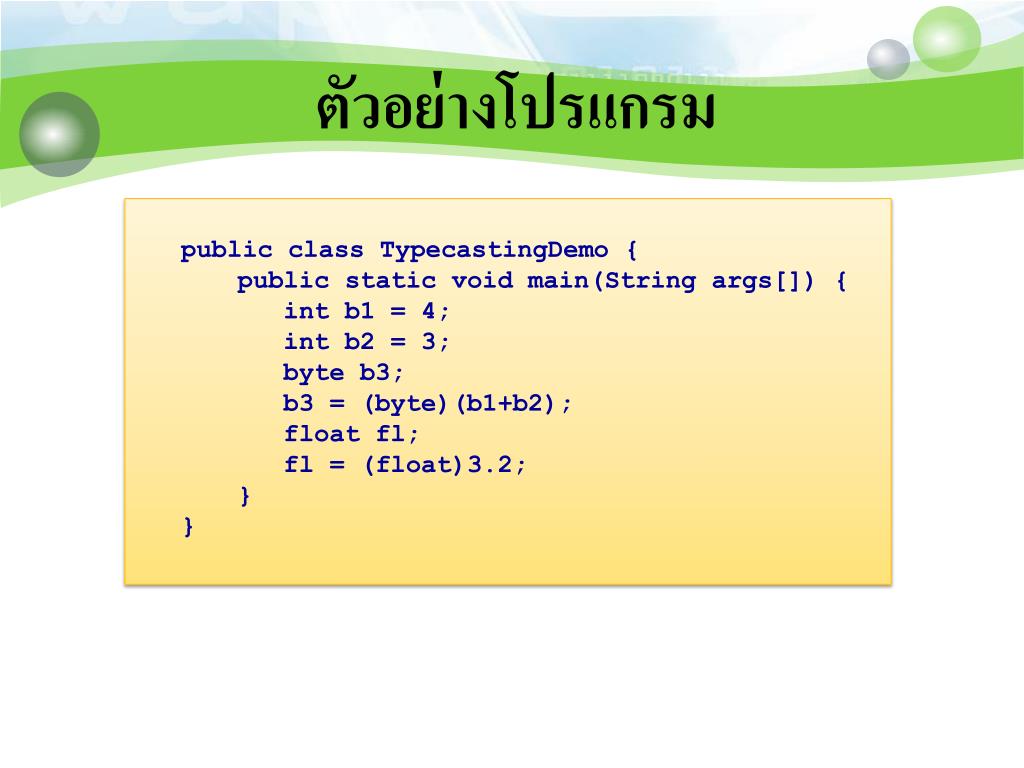 ตัวอย่างโปรแกรม

public class TypecastingDemo {
    public static void main(String args[]) {
        int b1 = 4;
        int b2 = 3;
        byte b3;
        b3 = (byte)(b1+b2);
        float fl;
        fl = (float)3.2;
    }
}